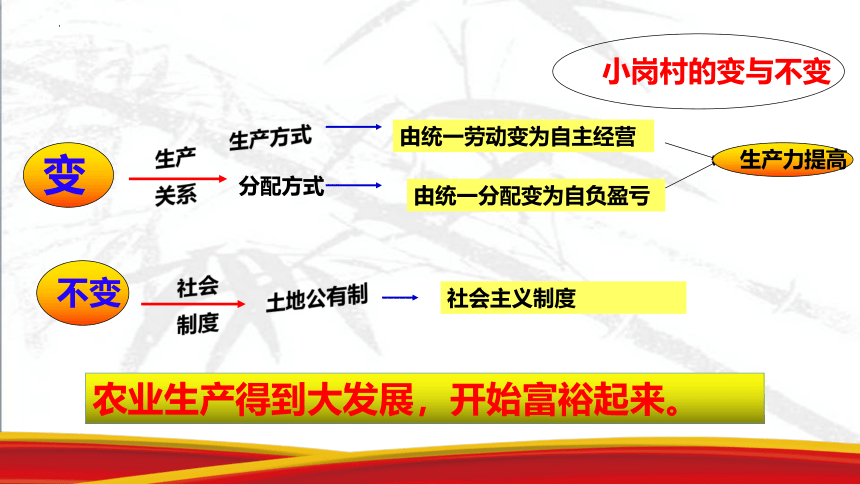 小岗村的变与不变

变

生产关系

生产方式

由统一劳动变为自主经营

分配方式

由统一分配变为自负盈亏

生产力提高

不变

社会制度

土地公有制

社会主义制度

农业生产得到大发展，开始富裕起来。